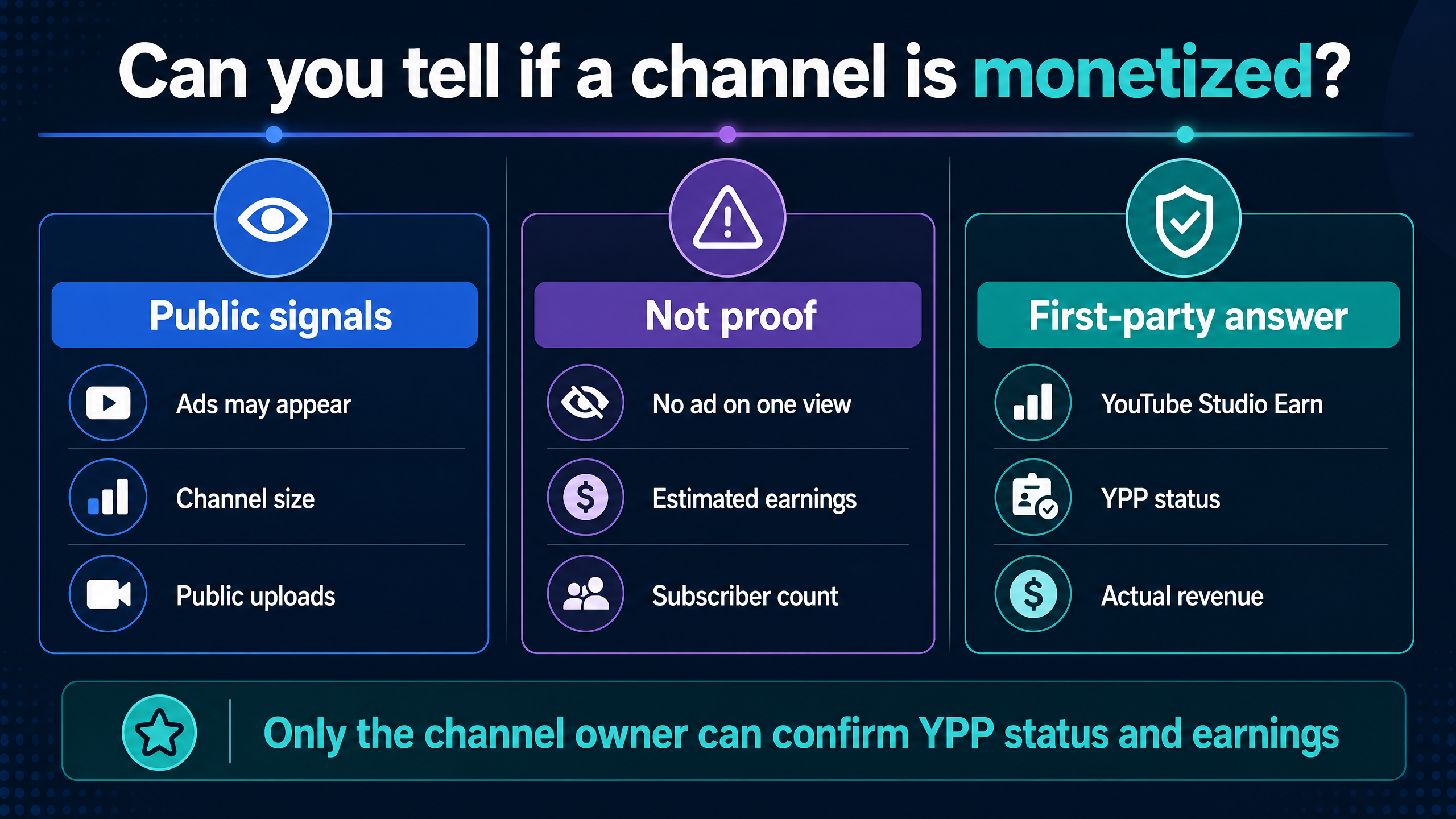 Can you tell if a channel is monetized?

Public signals

Ads may appear

Channel size

Public uploads

Not proof

No ad on one view

Estimated earnings

Subscriber count

First-party answer

YouTube Studio Earn

YPP status

Actual revenue

Only the channel owner can confirm YPP status and earnings